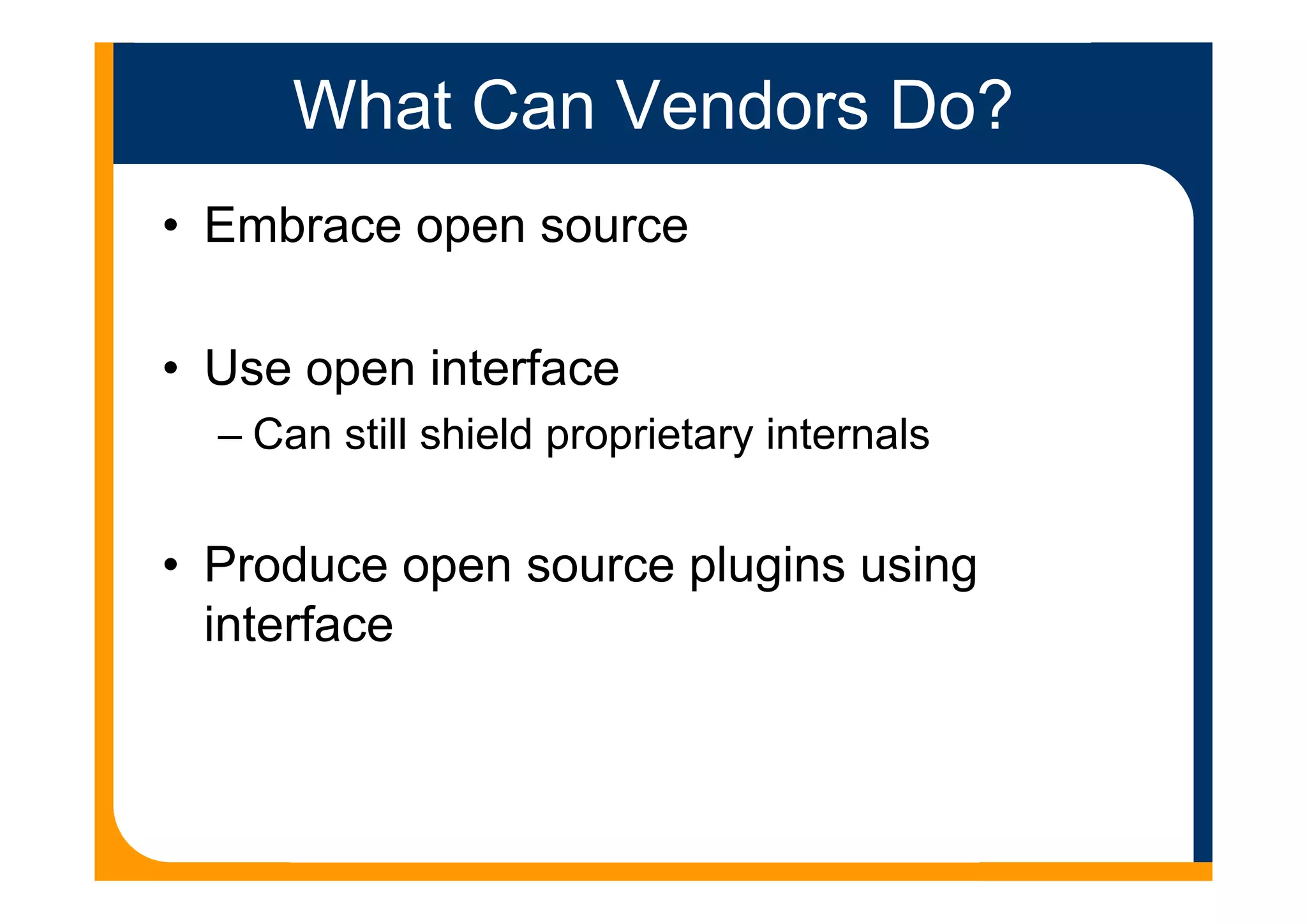 What Can Vendors Do?

• Embrace open source

• Use open interface
– Can still shield proprietary internals

• Produce open source plugins using interface